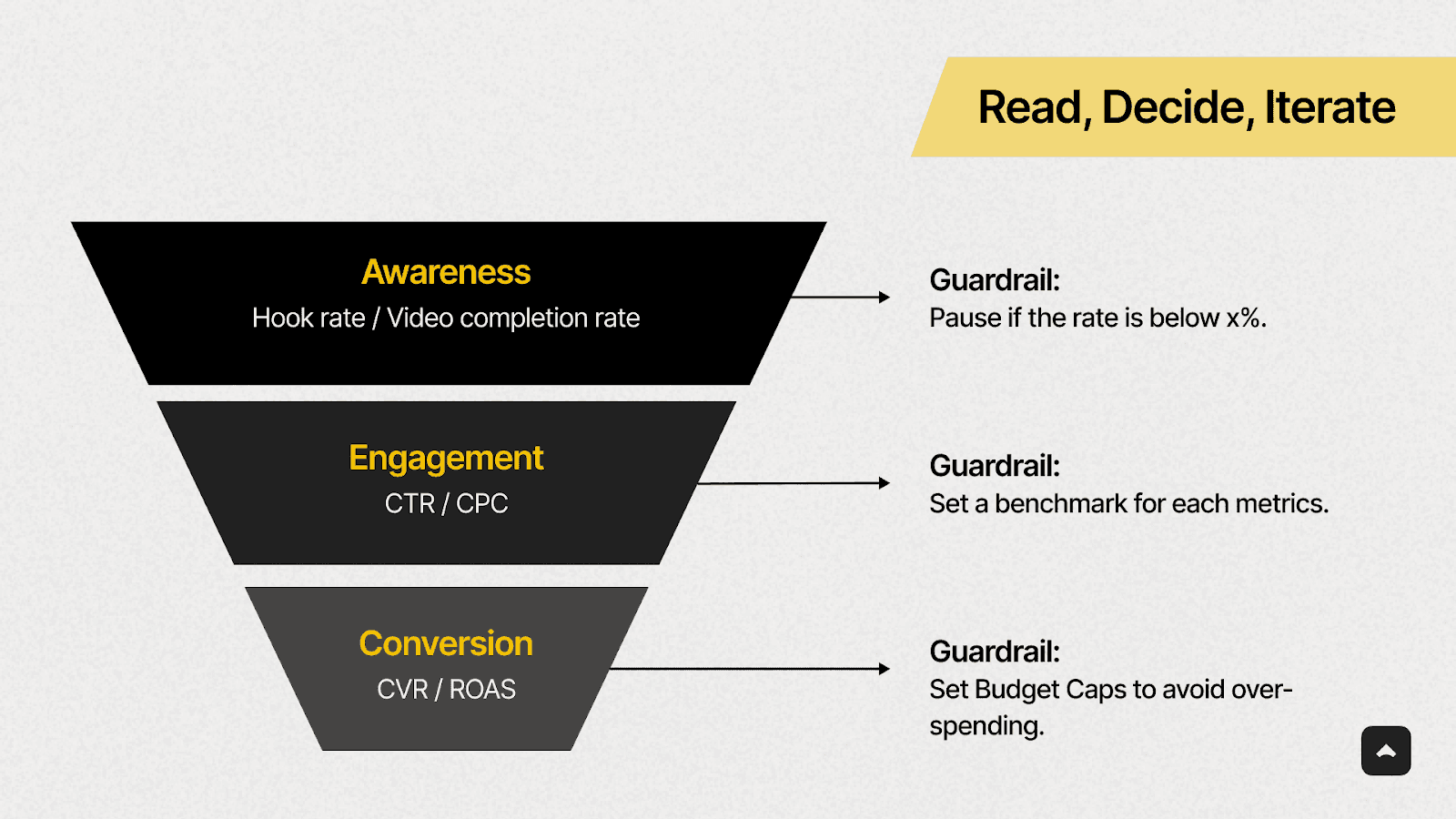 Read, Decide, Iterate

Awareness
Hook rate / Video completion rate

Guardrail:
Pause if the rate is below x%.

Engagement
CTR / CPC

Guardrail:
Set a benchmark for each metrics.

Conversion
CVR / ROAS

Guardrail:
Set Budget Caps to avoid over-spending.